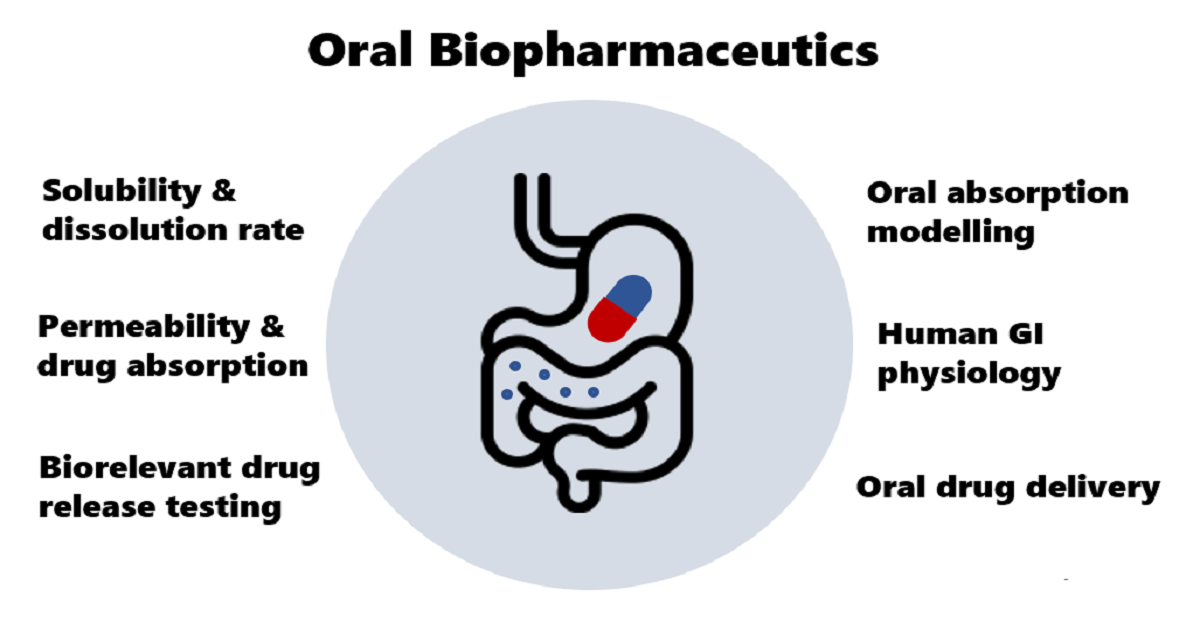 Oral Biopharmaceutics

Solubility & dissolution rate

Permeability & drug absorption

Biorelevant drug release testing

Oral absorption modelling

Human GI physiology

Oral drug delivery